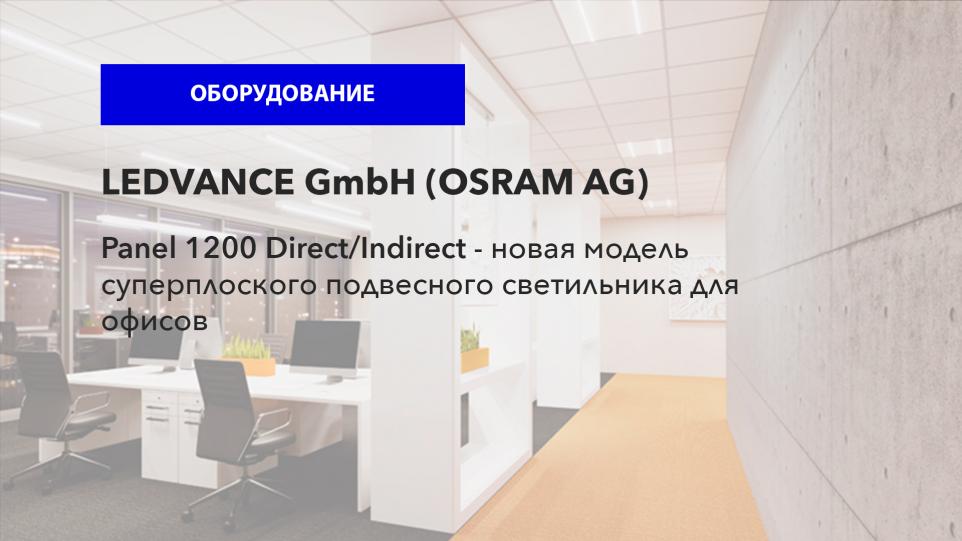 ОБОРУДОВАНИЕ

LEDVANCE GmbH (OSRAM AG)

Panel 1200 Direct/Indirect - новая модель суперплоского подвесного светильника для офисов